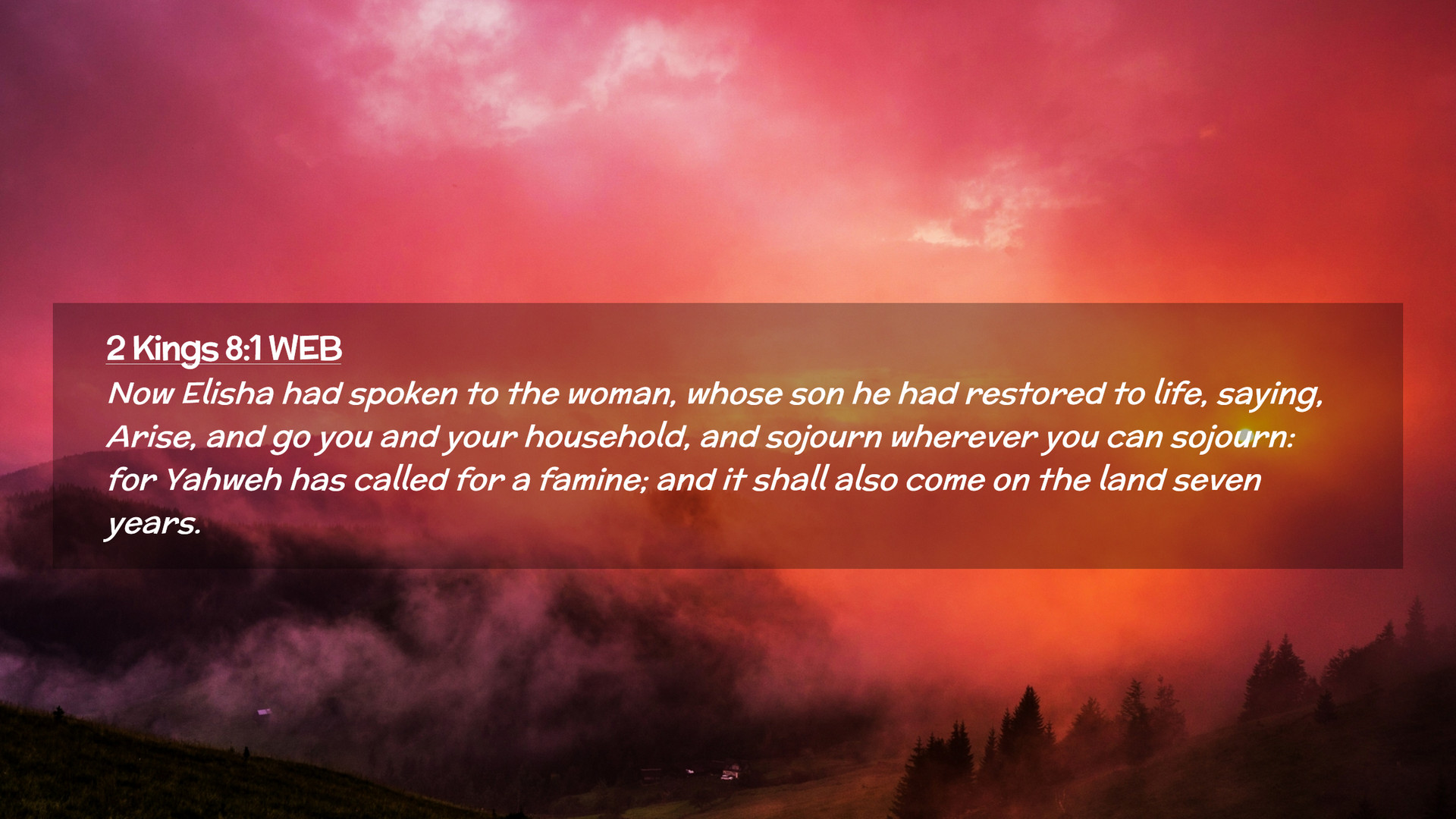 2 Kings 8:1 WEB
Now Elisha had spoken to the woman, whose son he had restored to life, saying, Arise, and go you and your household, and sojourn wherever you can sojourn: for Yahweh has called for a famine; and it shall also come on the land seven years.